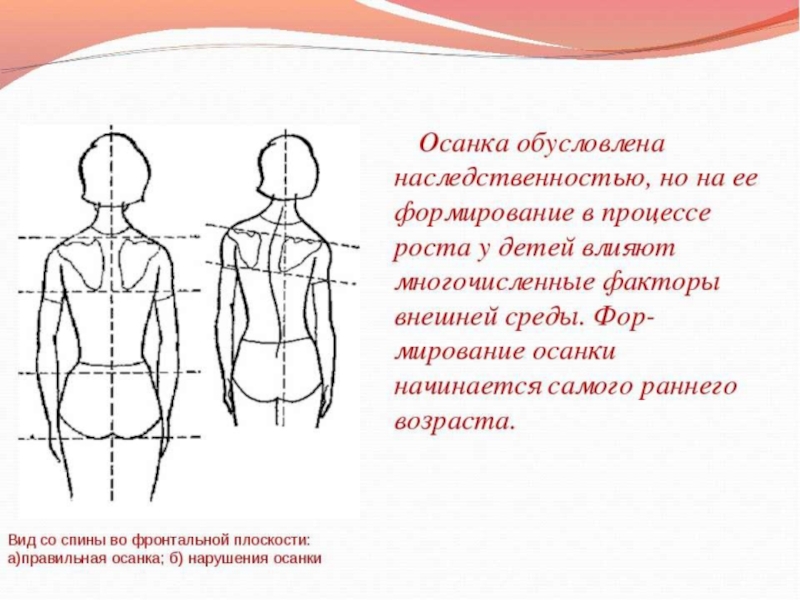 Осанка обусловлена наследственностью, но на ее формирование в процессе роста у детей влияют многочисленные факторы внешней среды. Формирование осанки начинается самого раннего возраста.

Вид со спины во фронтальной плоскости:
а)правильная осанка; б) нарушения осанки